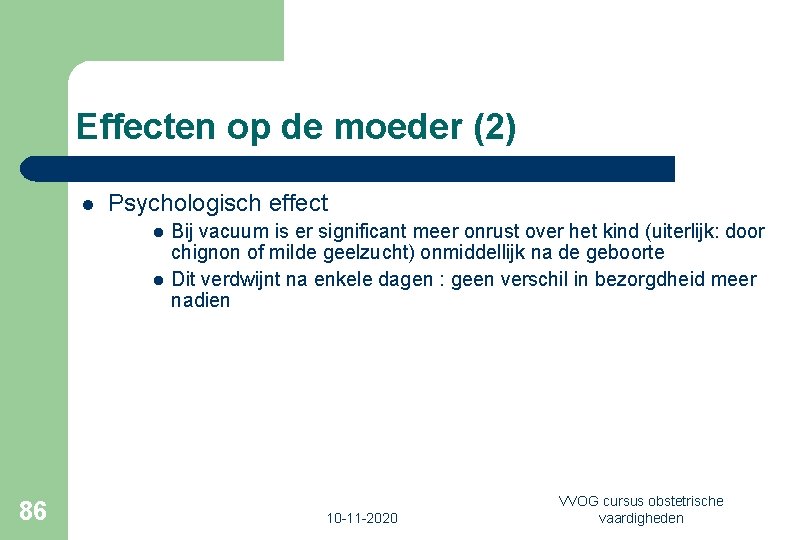 Effecten op de moeder (2)

• Psychologisch effect
  • Bij vacuum is er significant meer onrust over het kind (uiterlijk: door chignon of milde geelzucht) onmiddellijk na de geboorte
  • Dit verdwijnt na enkele dagen : geen verschil in bezorgdheid meer nadien

86

10-11-2020

VVOG cursus obstetrische vaardigheden